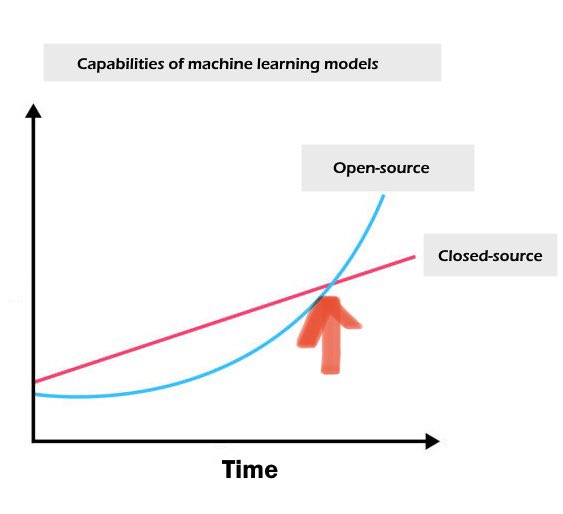 Capabilities of machine learning models

Open-source

Closed-source

Time